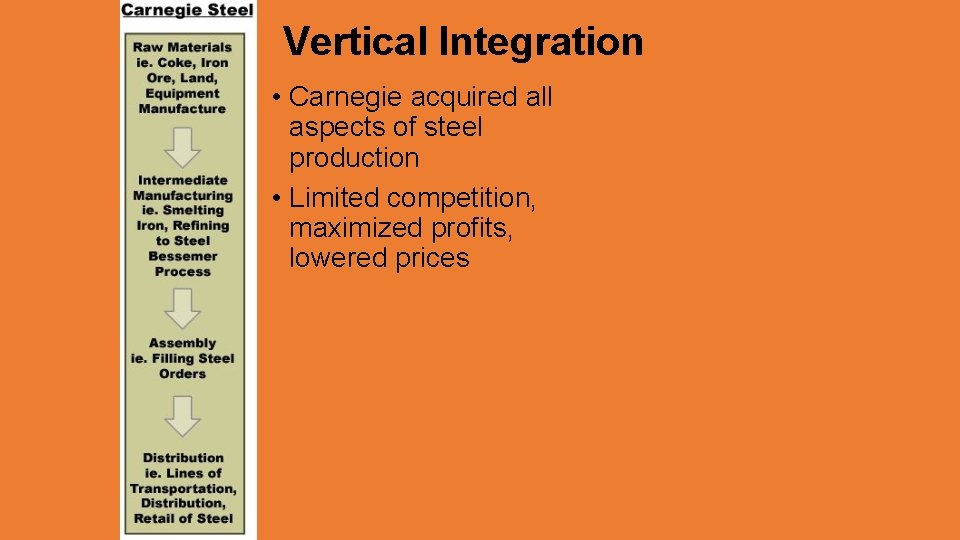 Carnegie Steel

Raw Materials ie. Coke, Iron Ore, Land, Equipment Manufacture

Intermediate Manufacturing ie. Smelting Iron, Refining to Steel Bessemer Process

Assembly ie. Filling Steel Orders

Distribution ie. Lines of Transportation, Distribution, Retail of Steel

Vertical Integration

• Carnegie acquired all aspects of steel production

• Limited competition, maximized profits, lowered prices